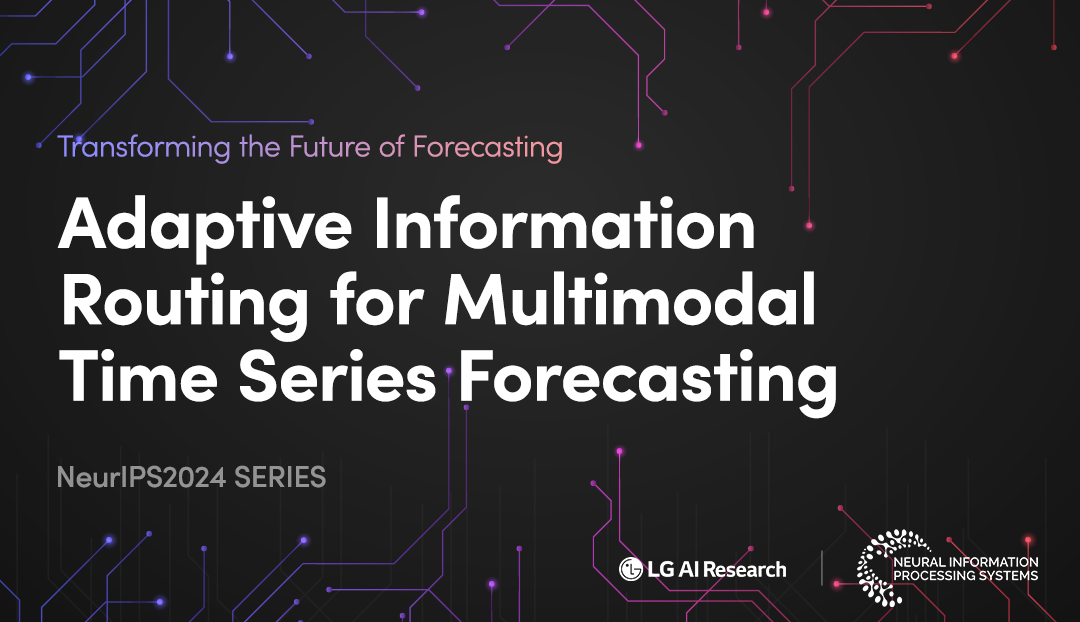 Transforming the Future of Forecasting

Adaptive Information Routing for Multimodal Time Series Forecasting

NeurIPS2024 SERIES

LG AI Research

NEURAL INFORMATION PROCESSING SYSTEMS